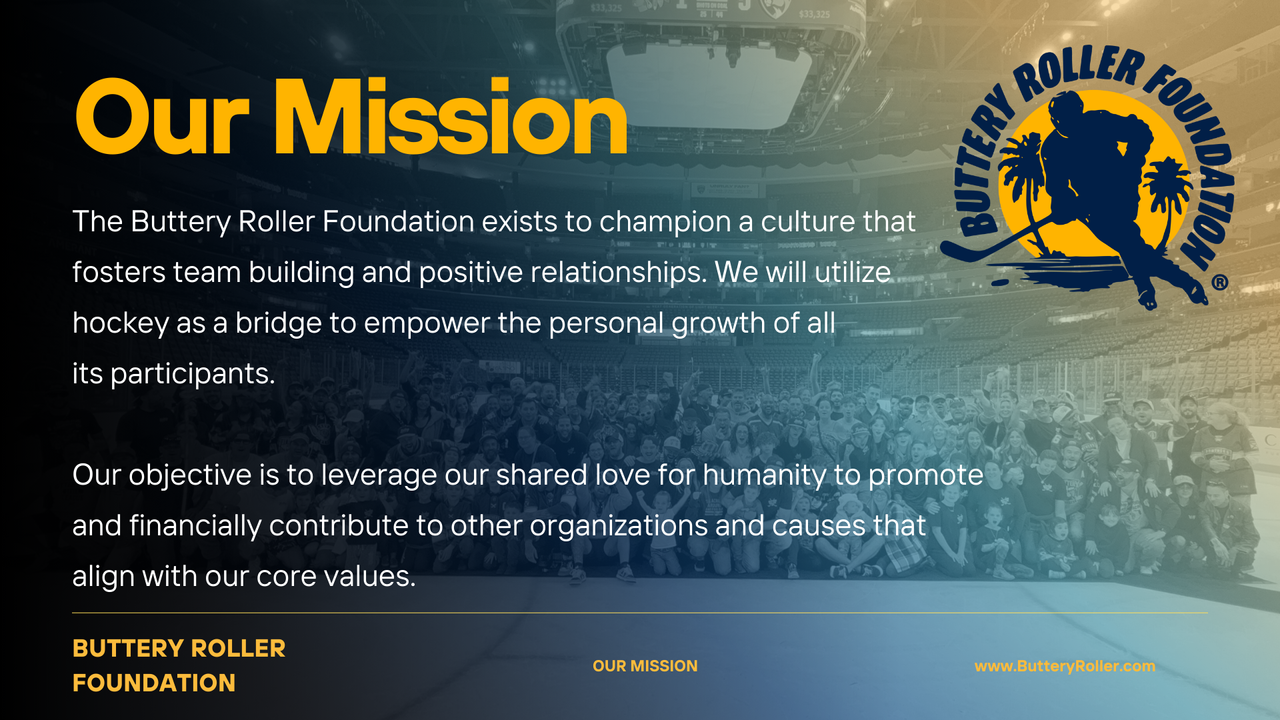 Our Mission

BUTTERY ROLLER FOUNDATION ®

The Buttery Roller Foundation exists to champion a culture that fosters team building and positive relationships. We will utilize hockey as a bridge to empower the personal growth of all its participants.

Our objective is to leverage our shared love for humanity to promote and financially contribute to other organizations and causes that align with our core values.

BUTTERY ROLLER FOUNDATION

OUR MISSION

www.ButteryRoller.com